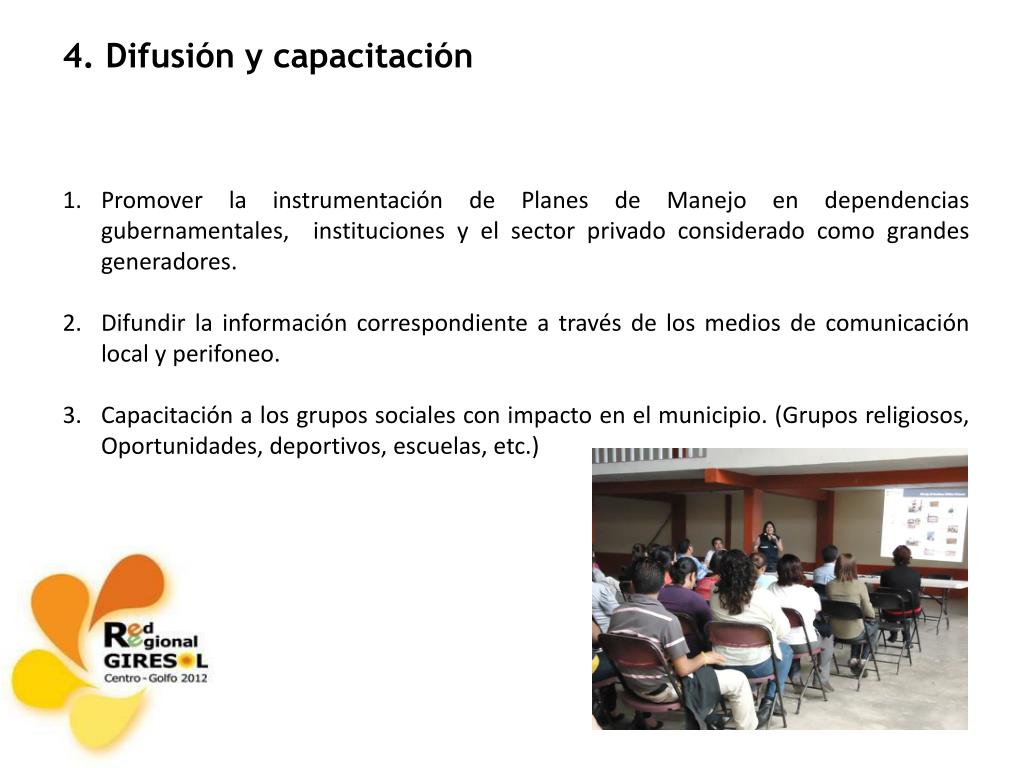 4. Difusión y capacitación

1. Promover la instrumentación de Planes de Manejo en dependencias gubernamentales, instituciones y el sector privado considerado como grandes generadores.

2. Difundir la información correspondiente a través de los medios de comunicación local y perifoneo.

3. Capacitación a los grupos sociales con impacto en el municipio. (Grupos religiosos, Oportunidades, deportivos, escuelas, etc.)

Red Regional GIRESOL Centro - Golfo 2012